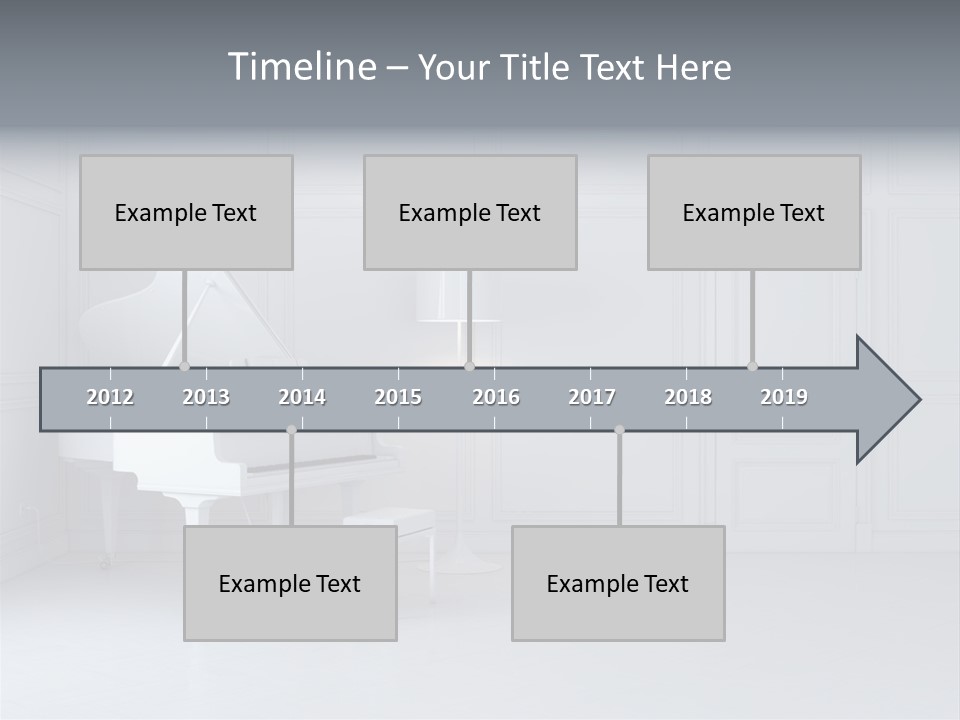 Timeline – Your Title Text Here

Example Text

Example Text

Example Text

2012 2013 2014 2015 2016 2017 2018 2019

Example Text

Example Text